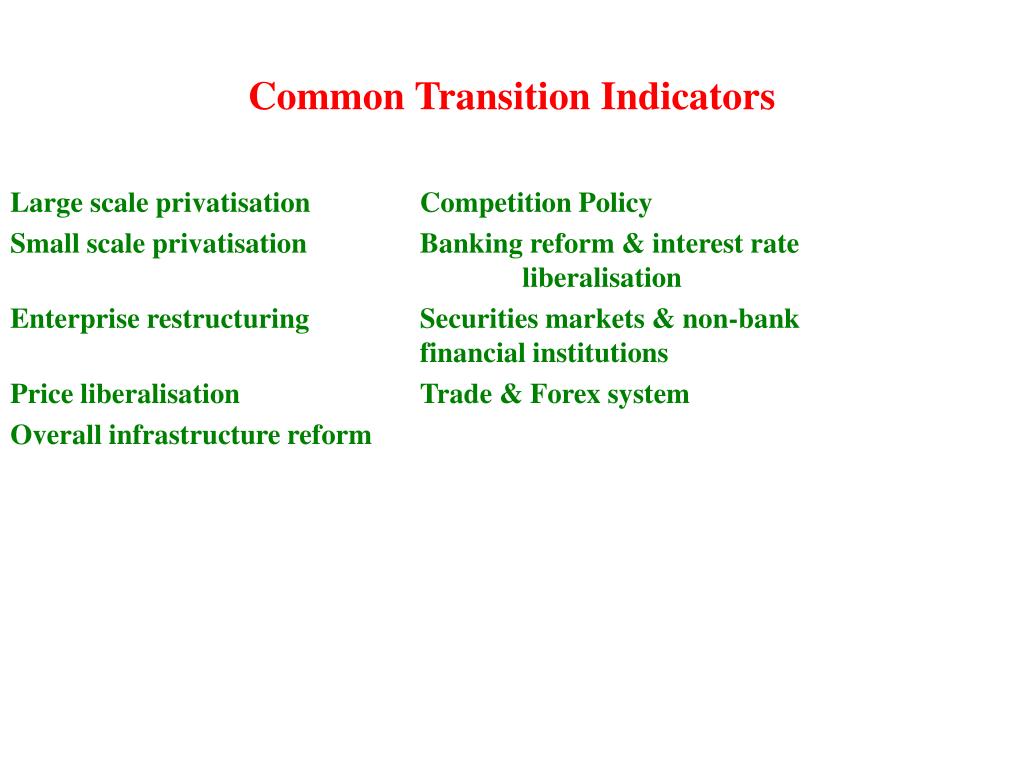 Common Transition Indicators

Large scale privatisation
Small scale privatisation
Enterprise restructuring
Price liberalisation
Overall infrastructure reform

Competition Policy
Banking reform & interest rate liberalisation
Securities markets & non-bank financial institutions
Trade & Forex system